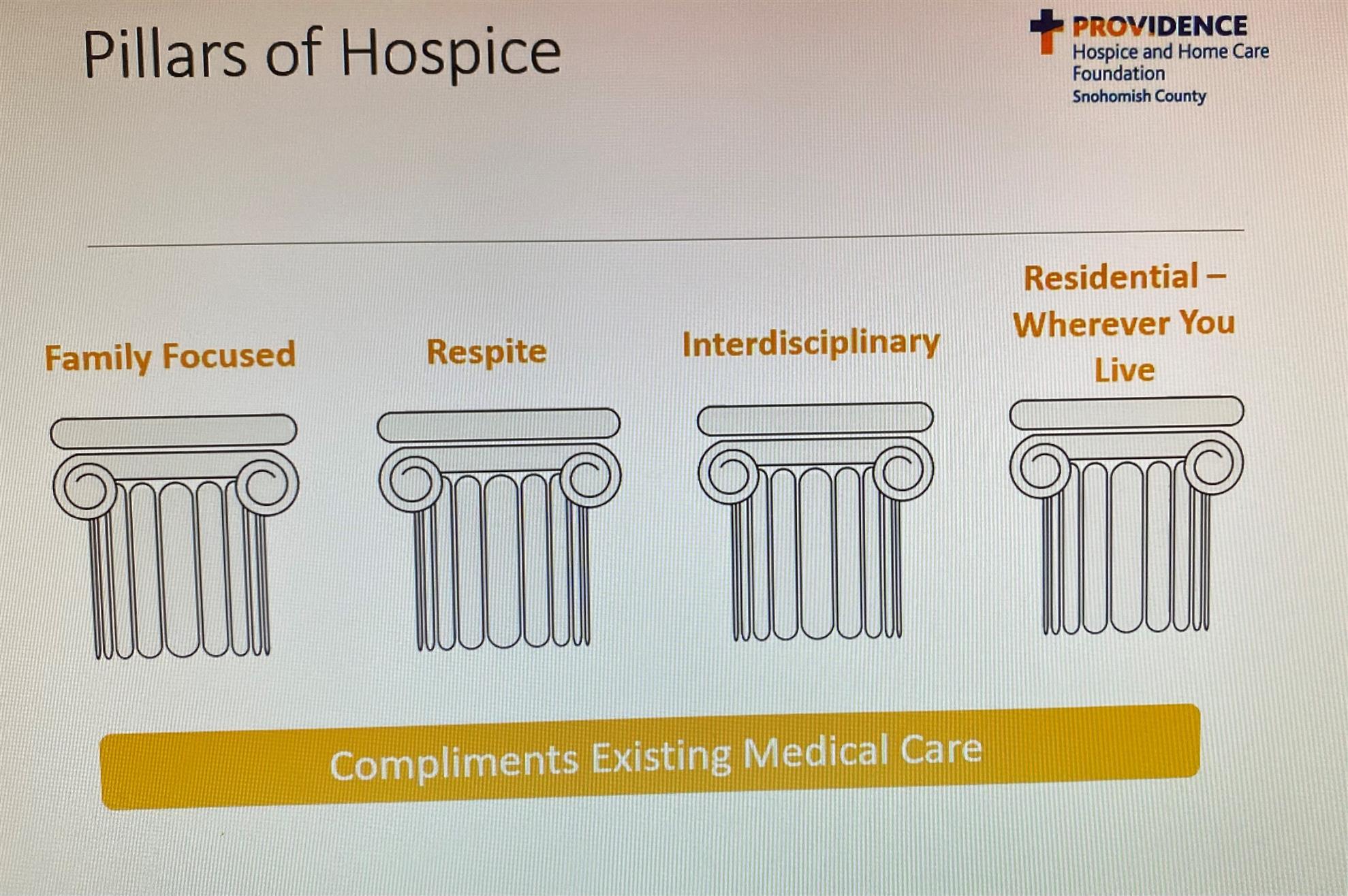 Pillars of Hospice

PROVIDENCE
Hospice and Home Care Foundation
Snohomish County

Family Focused

Respite

Interdisciplinary

Residential – Wherever You Live

Compliments Existing Medical Care